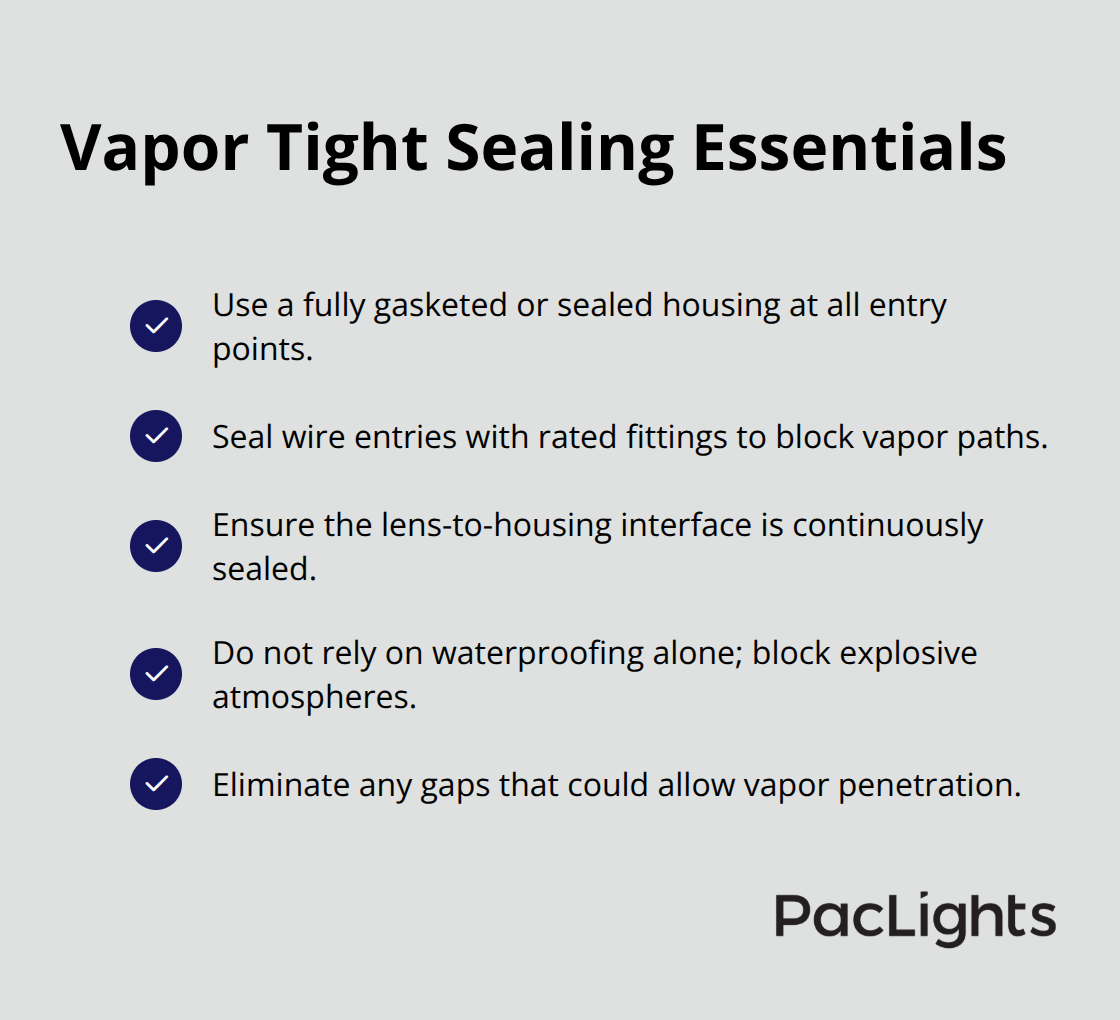 Vapor Tight Sealing Essentials

Use a fully gasketed or sealed housing at all entry points.

Seal wire entries with rated fittings to block vapor paths.

Ensure the lens-to-housing interface is continuously sealed.

Do not rely on waterproofing alone; block explosive atmospheres.

Eliminate any gaps that could allow vapor penetration.

PacLights